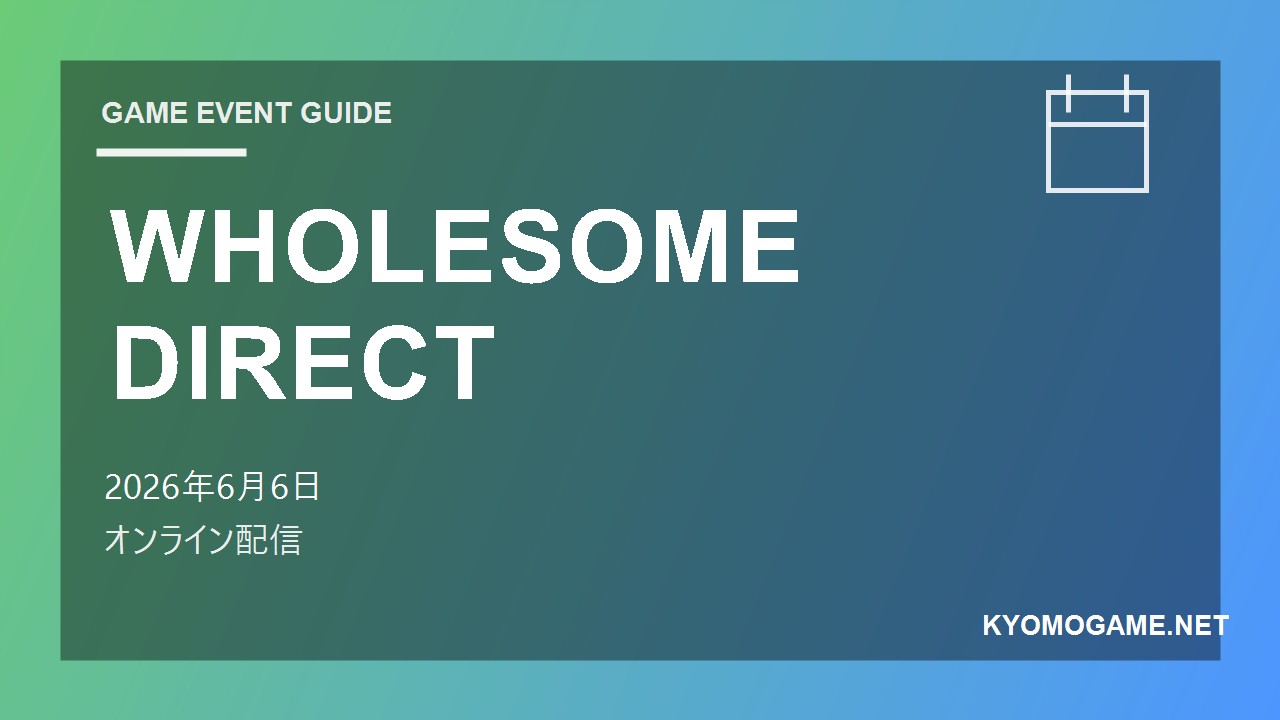 GAME EVENT GUIDE

WHOLESOME DIRECT

2026年6月6日
オンライン配信

KYOMOGAME.NET